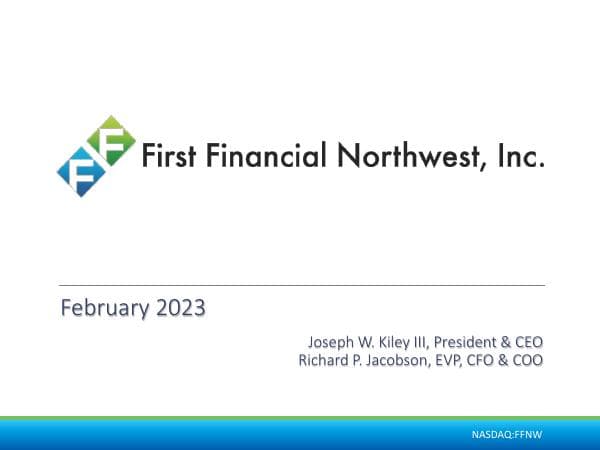 F F First Financial Northwest, Inc.

February 2023

Joseph W. Kiley III, President & CEO
Richard P. Jacobson, EVP, CFO & COO

NASDAQ:FFNW